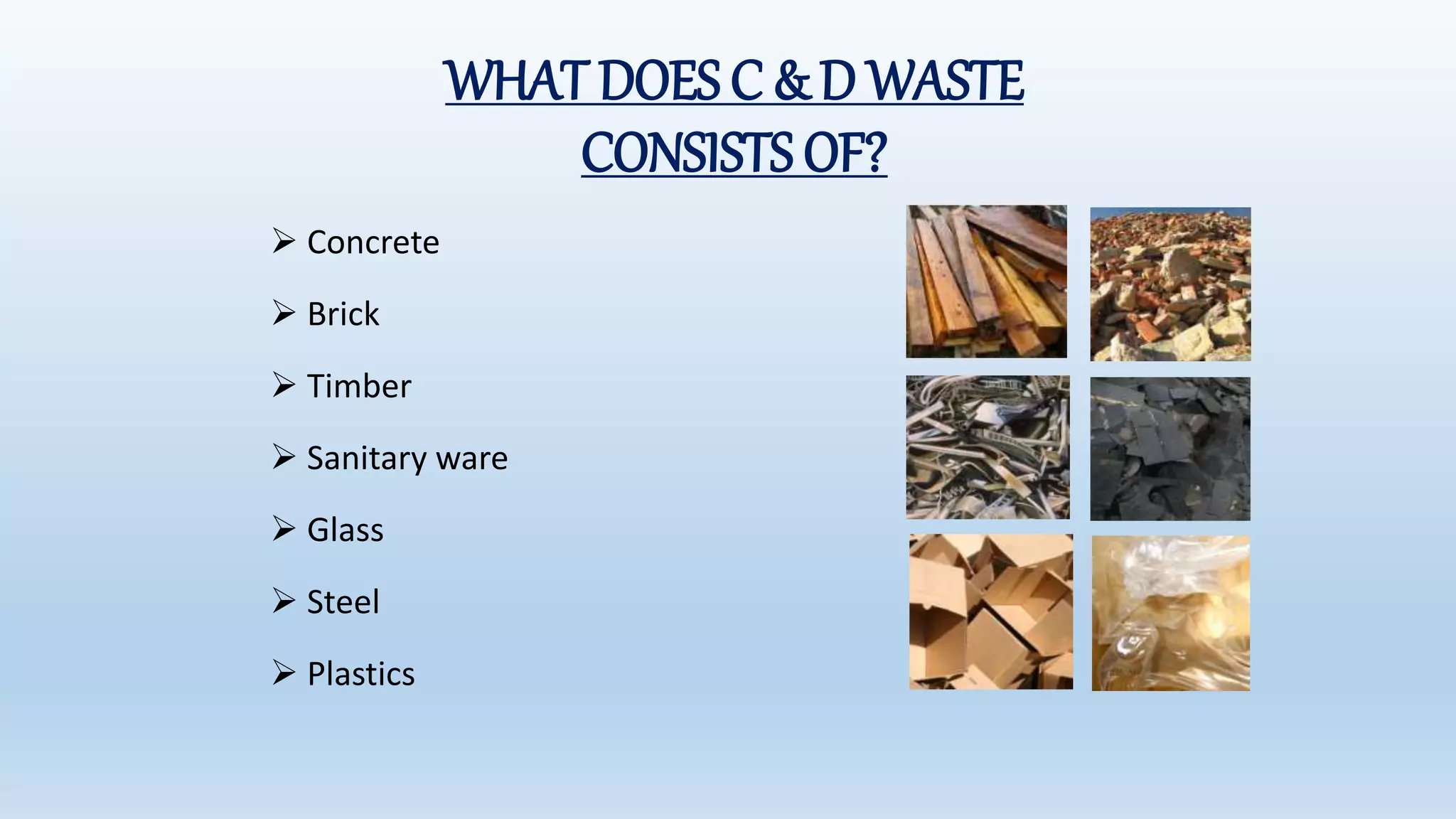 WHAT DOES C & D WASTE CONSISTS OF?

➢ Concrete

➢ Brick

➢ Timber

➢ Sanitary ware

➢ Glass

➢ Steel

➢ Plastics